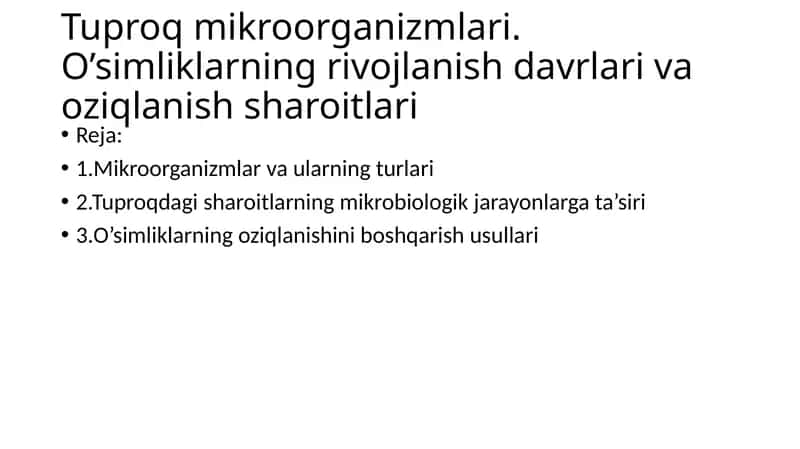 Tuproq mikroorganizmlari. O’simliklarning rivojlanish davrlari va oziqlanish sharoitlari

• Reja:
• 1.Mikroorganizmlar va ularning turlari
• 2.Tuproqdagi sharoitlarning mikrobiologik jarayonlarga ta’siri
• 3.O’simliklarning oziqlanishini boshqarish usullari